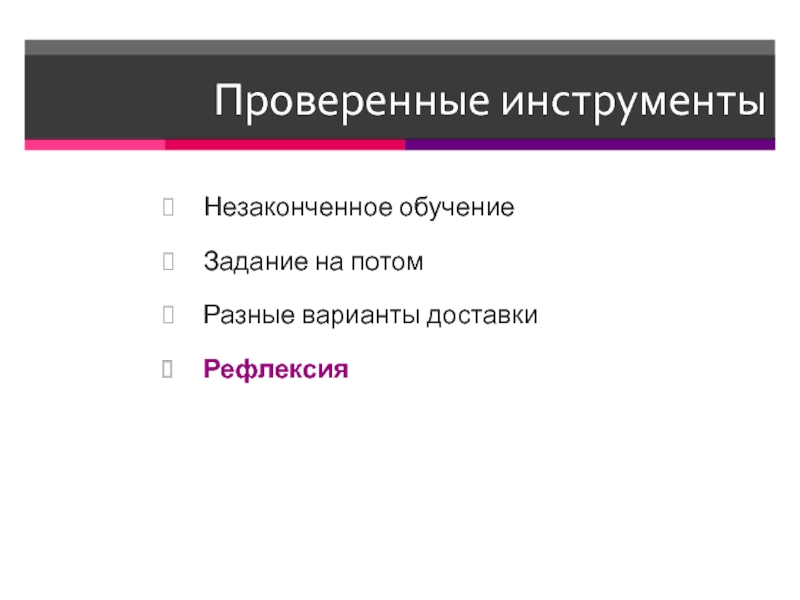 Проверенные инструменты

Незаконченное обучение

Задание на потом

Разные варианты доставки

Рефлексия